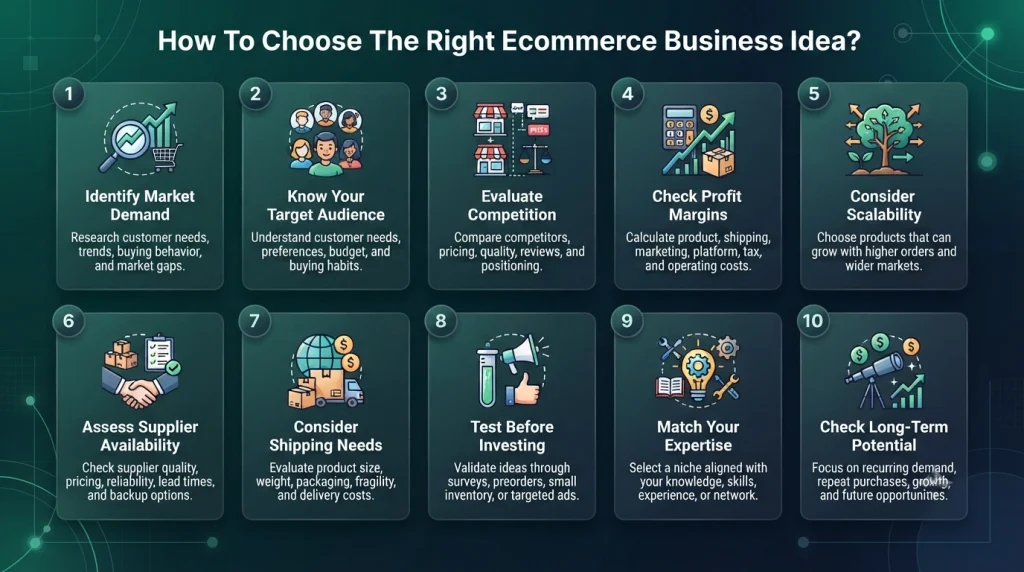 How To Choose The Right Ecommerce Business Idea?

1
Identify Market Demand
Research customer needs, trends, buying behavior, and market gaps.

2
Know Your Target Audience
Understand customer needs, preferences, budget, and buying habits.

3
Evaluate Competition
Compare competitors, pricing, quality, reviews, and positioning.

4
Check Profit Margins
Calculate product, shipping, marketing, platform, tax, and operating costs.

5
Consider Scalability
Choose products that can grow with higher orders and wider markets.

6
Assess Supplier Availability
Check supplier quality, pricing, reliability, lead times, and backup options.

7
Consider Shipping Needs
Evaluate product size, weight, packaging, fragility, and delivery costs.

8
Test Before Investing
Validate ideas through surveys, preorders, small inventory, or targeted ads.

9
Match Your Expertise
Select a niche aligned with your knowledge, skills, experience, or network.

10
Check Long-Term Potential
Focus on recurring demand, repeat purchases, growth, and future opportunities.